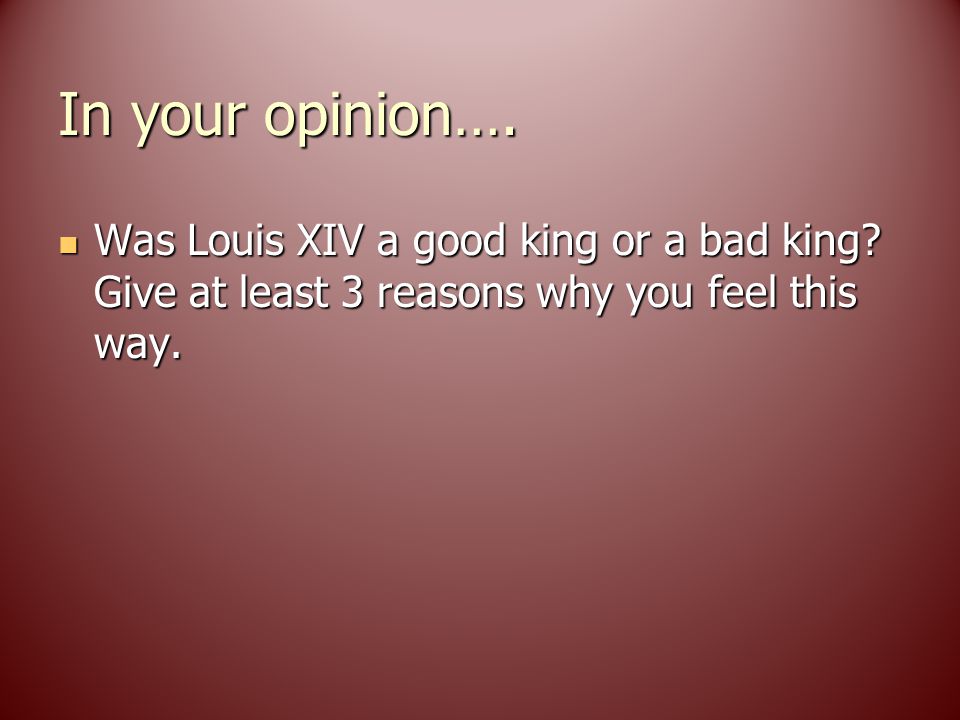 In your opinion….

Was Louis XIV a good king or a bad king? Give at least 3 reasons why you feel this way.